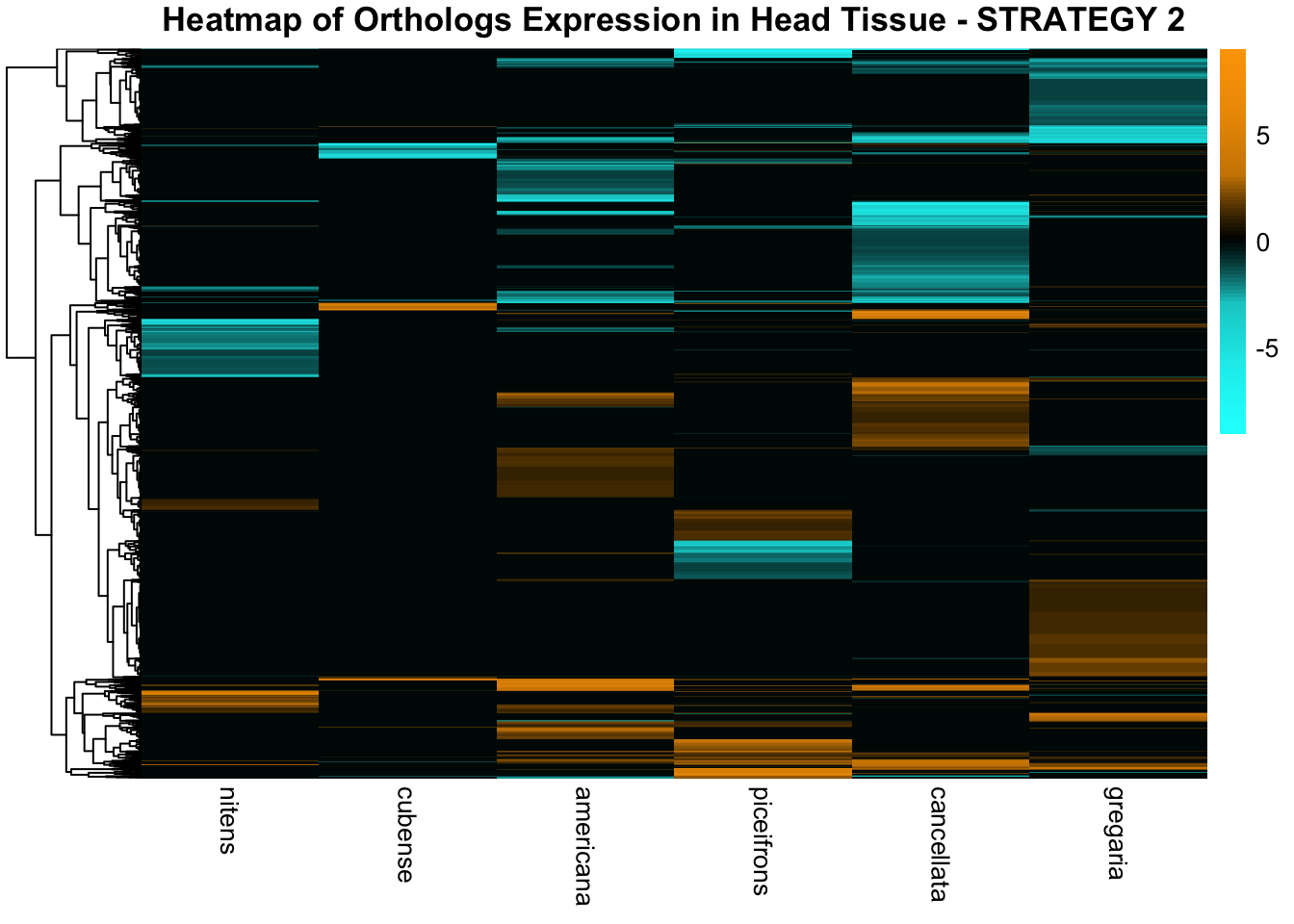 Heatmap of Orthologs Expression in Head Tissue - STRATEGY 2

5
0
-5

nitens
cubense
americana
piceifrons
cancellata
gregaria